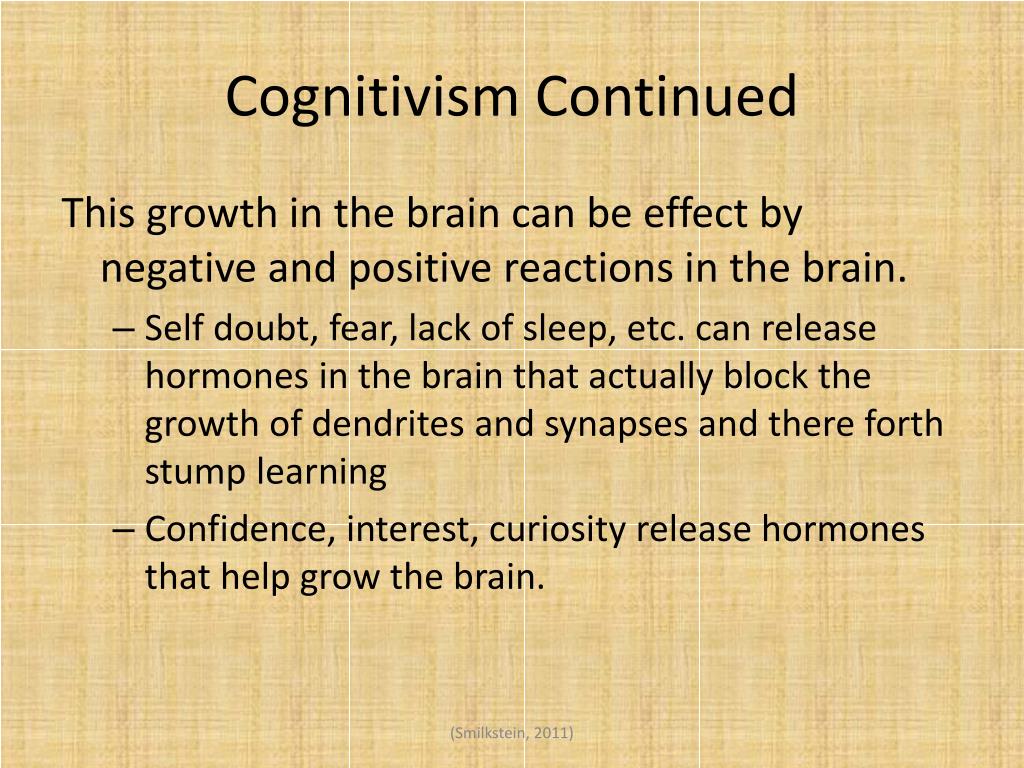 Cognitivism Continued

This growth in the brain can be effect by negative and positive reactions in the brain.

– Self doubt, fear, lack of sleep, etc. can release hormones in the brain that actually block the growth of dendrites and synapses and there forth stump learning

– Confidence, interest, curiosity release hormones that help grow the brain.

(Smilkstein, 2011)